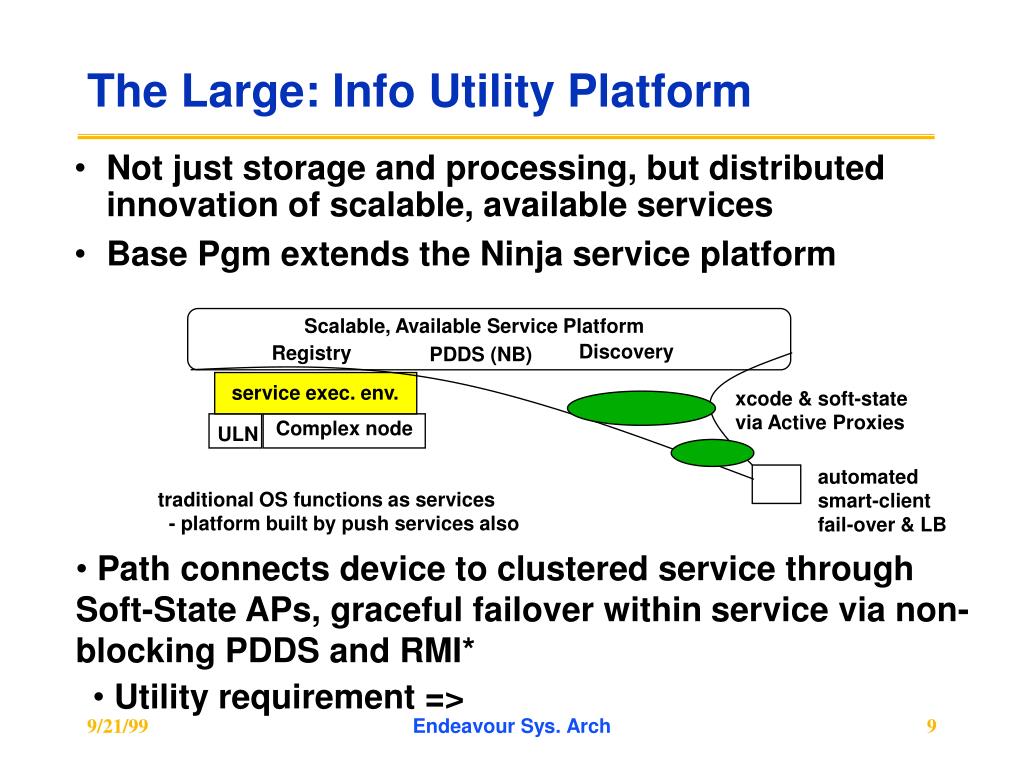 The Large: Info Utility Platform

• Not just storage and processing, but distributed innovation of scalable, available services

• Base Pgm extends the Ninja service platform

Scalable, Available Service Platform

Registry

PDDS (NB)

Discovery

service exec. env.

ULN

Complex node

xcode & soft-state via Active Proxies

automated smart-client fail-over & LB

traditional OS functions as services
- platform built by push services also

• Path connects device to clustered service through Soft-State APs, graceful failover within service via non-blocking PDDS and RMI*

• Utility requirement =>

9/21/99

Endeavour Sys. Arch

9